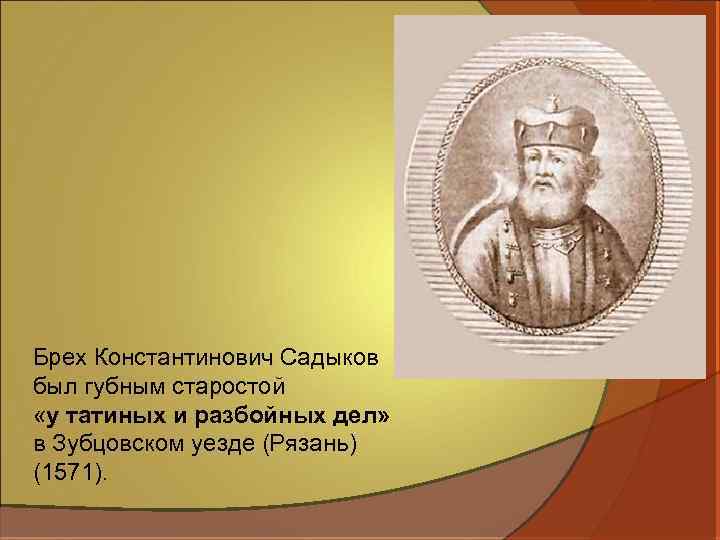 Брех Константинович Садыков был губным старостой «у татиных и разбойных дел» в Зубцовском уезде (Рязань) (1571).